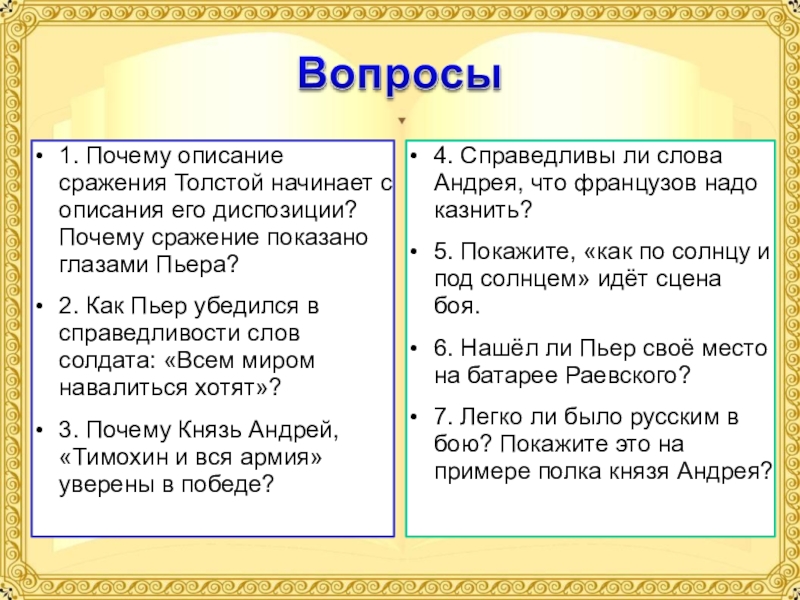 Вопросы

• 1. Почему описание сражения Толстой начинает с описания его диспозиции? Почему сражение показано глазами Пьера?

• 2. Как Пьер убедился в справедливости слов солдата: «Всем миром навалиться хотят»?

• 3. Почему Князь Андрей, «Тимохин и вся армия» уверены в победе?

• 4. Справедливы ли слова Андрея, что французов надо казнить?

• 5. Покажите, «как по солнцу и под солнцем» идёт сцена боя.

• 6. Нашёл ли Пьер своё место на батарее Раевского?

• 7. Легко ли было русским в бою? Покажите это на примере полка князя Андрея?